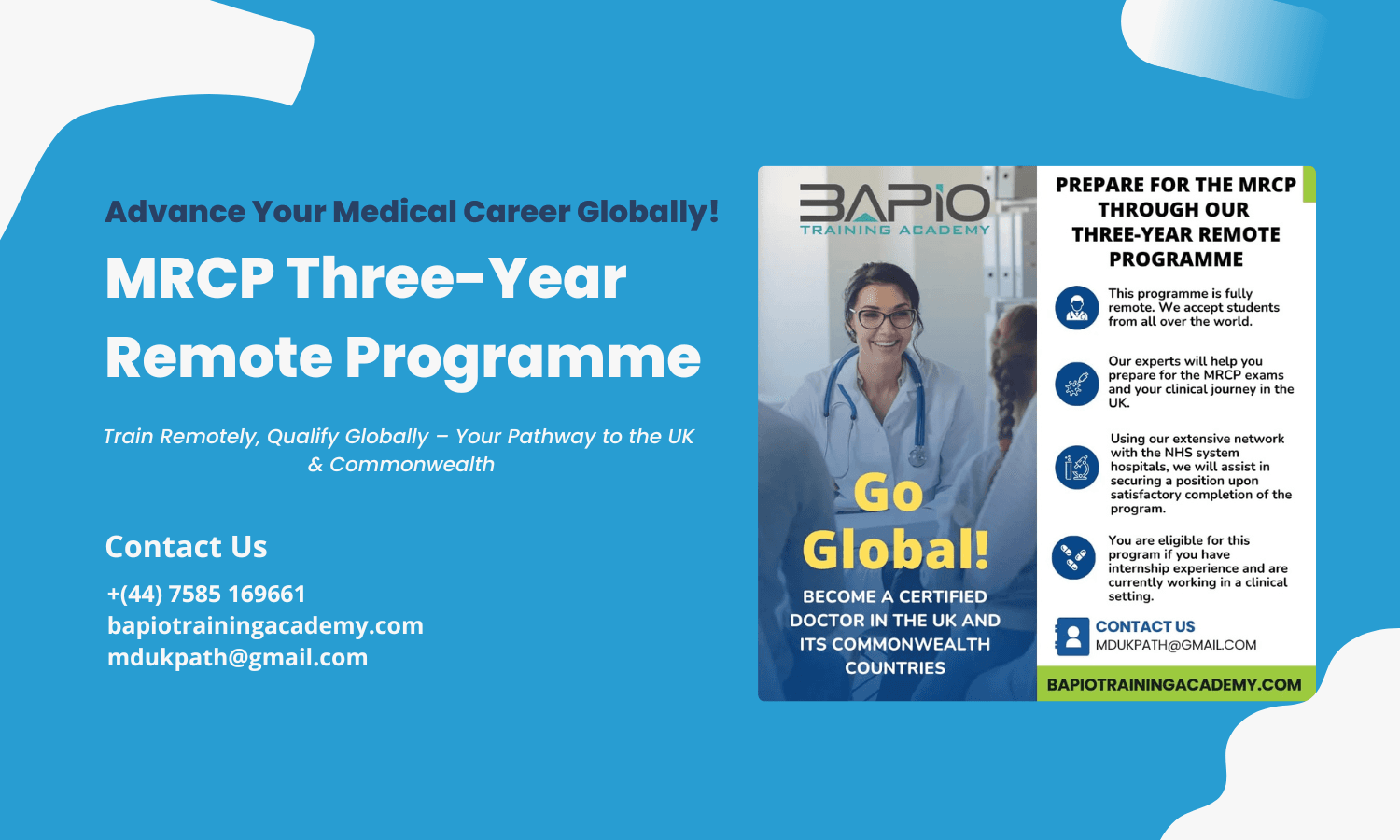 Advance Your Medical Career Globally!

MRCP Three-Year Remote Programme

Train Remotely, Qualify Globally – Your Pathway to the UK & Commonwealth

Contact Us

+(44) 7585 169661
bapiotrainingacademy.com
mdukpath@gmail.com

BAPIO
TRAINING ACADEMY

Go Global!

BECOME A CERTIFIED DOCTOR IN THE UK AND ITS COMMONWEALTH COUNTRIES

PREPARE FOR THE MRCP THROUGH OUR THREE-YEAR REMOTE PROGRAMME

This programme is fully remote. We accept students from all over the world.

Our experts will help you prepare for the MRCP exams and your clinical journey in the UK.

Using our extensive network with the NHS system hospitals, we will assist in securing a position upon satisfactory completion of the program.

You are eligible for this program if you have internship experience and are currently working in a clinical setting.

CONTACT US
MDUKPATH@GMAIL.COM

BAPIOTRAININGACADEMY.COM